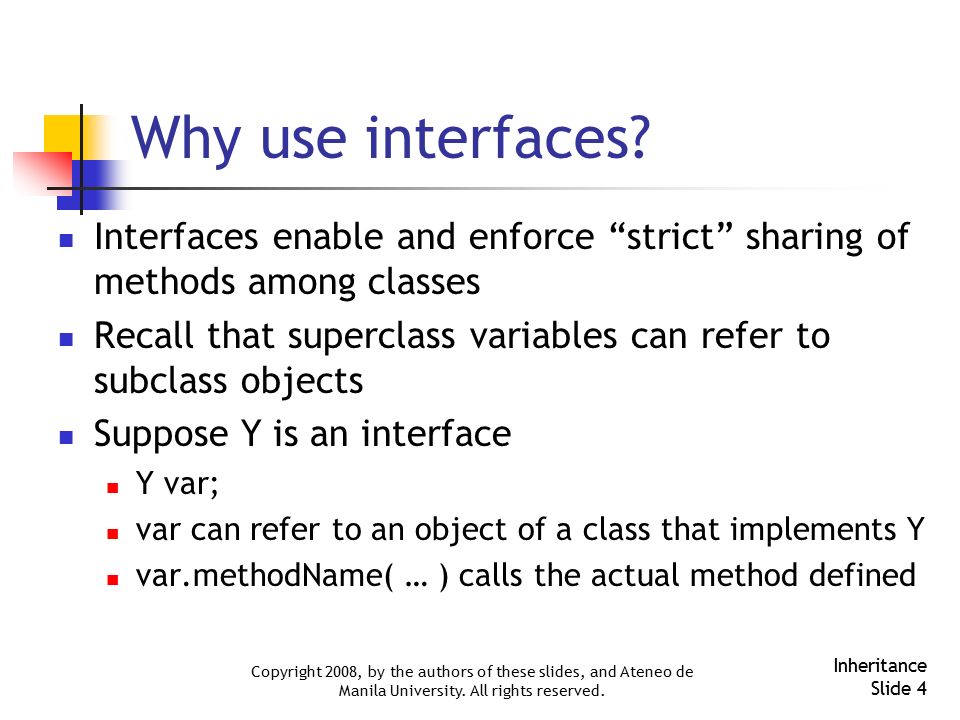 Why use interfaces?

- Interfaces enable and enforce “strict” sharing of methods among classes
- Recall that superclass variables can refer to subclass objects
- Suppose Y is an interface
  - Y var;
  - var can refer to an object of a class that implements Y
  - var.methodName( … ) calls the actual method defined

Copyright 2008, by the authors of these slides, and Ateneo de Manila University. All rights reserved.

Inheritance
Slide 4